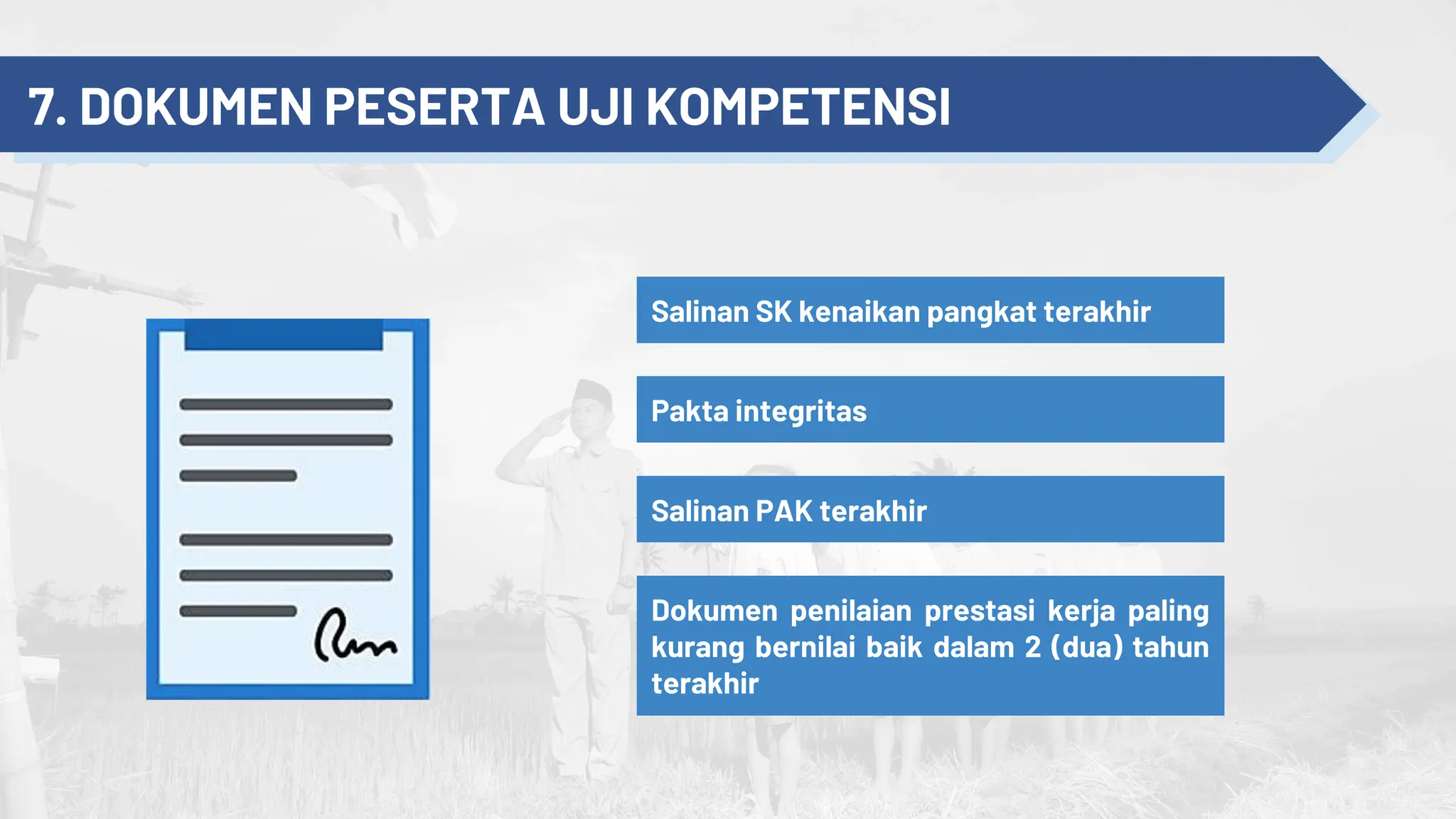 7. DOKUMEN PESERTA UJI KOMPETENSI

Salinan SK kenaikan pangkat terakhir

Pakta integritas

Salinan PAK terakhir

Dokumen penilaian prestasi kerja paling kurang bernilai baik dalam 2 (dua) tahun terakhir